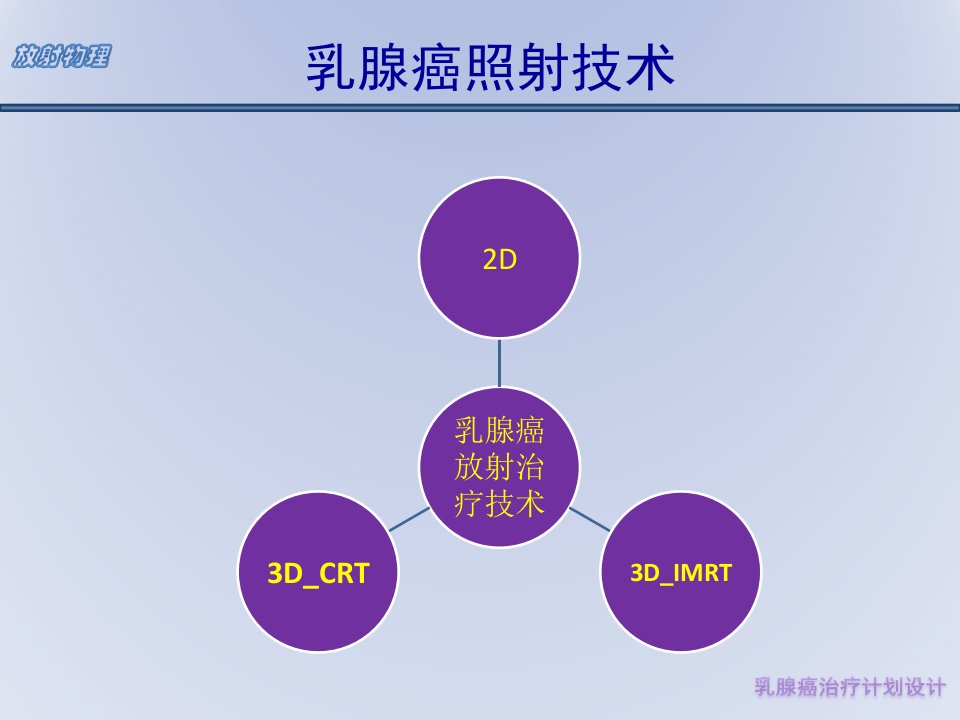 放射物理

乳腺癌照射技术

2D

乳腺癌放射治疗技术

3D_CRT

3D_IMRT

乳腺癌治疗计划设计